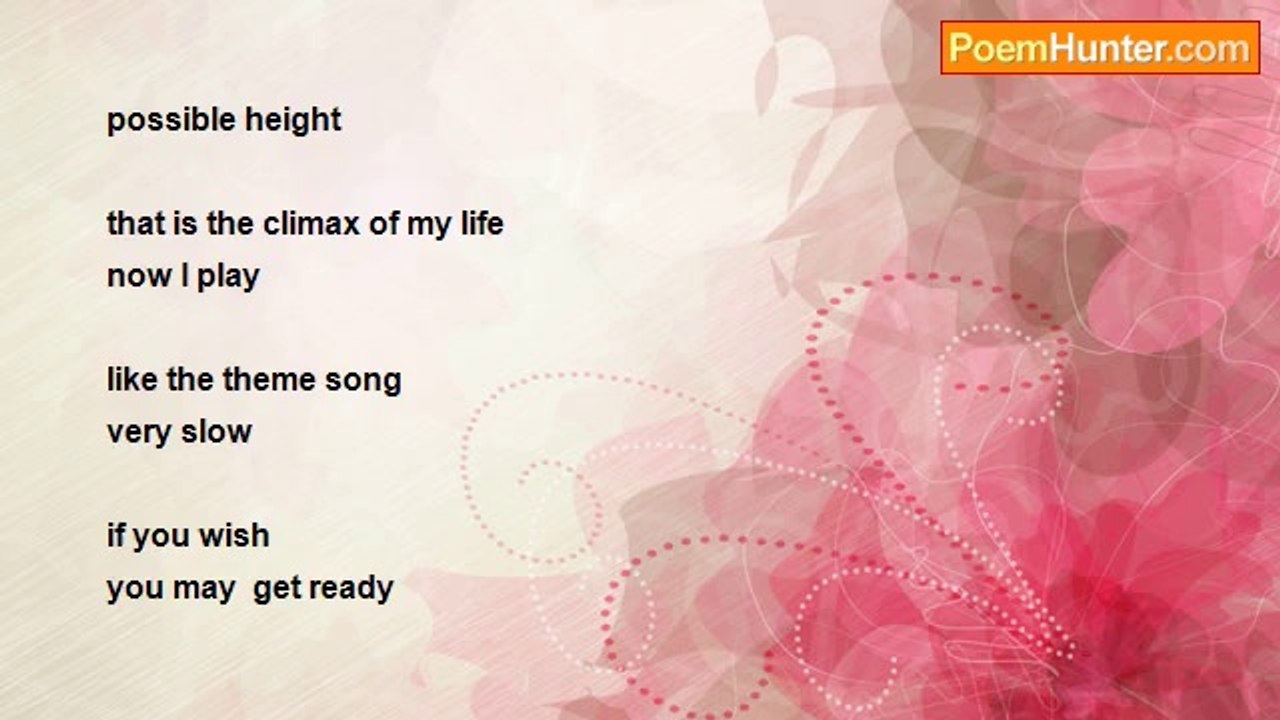 PoemHunter.com

possible height

that is the climax of my life
now I play

like the theme song
very slow

if you wish
you may  get ready